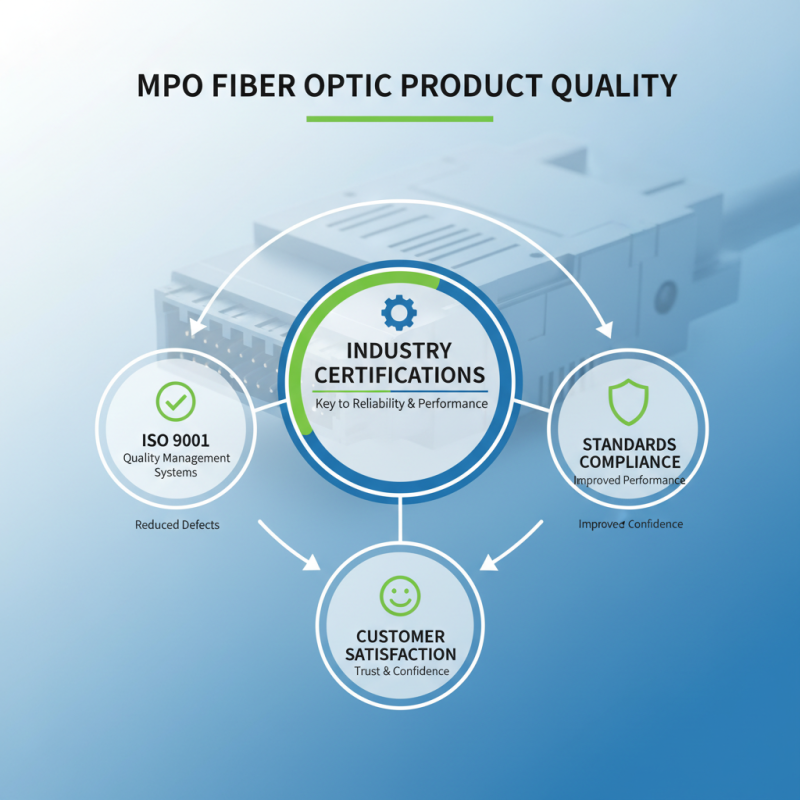 MPO FIBER OPTIC PRODUCT QUALITY

INDUSTRY CERTIFICATIONS
Key to Reliability & Performance

ISO 9001
Quality Management Systems

Reduced Defects

STANDARDS COMPLIANCE
Improved Performance

Improved Confidence

CUSTOMER SATISFACTION
Trust & Confidence